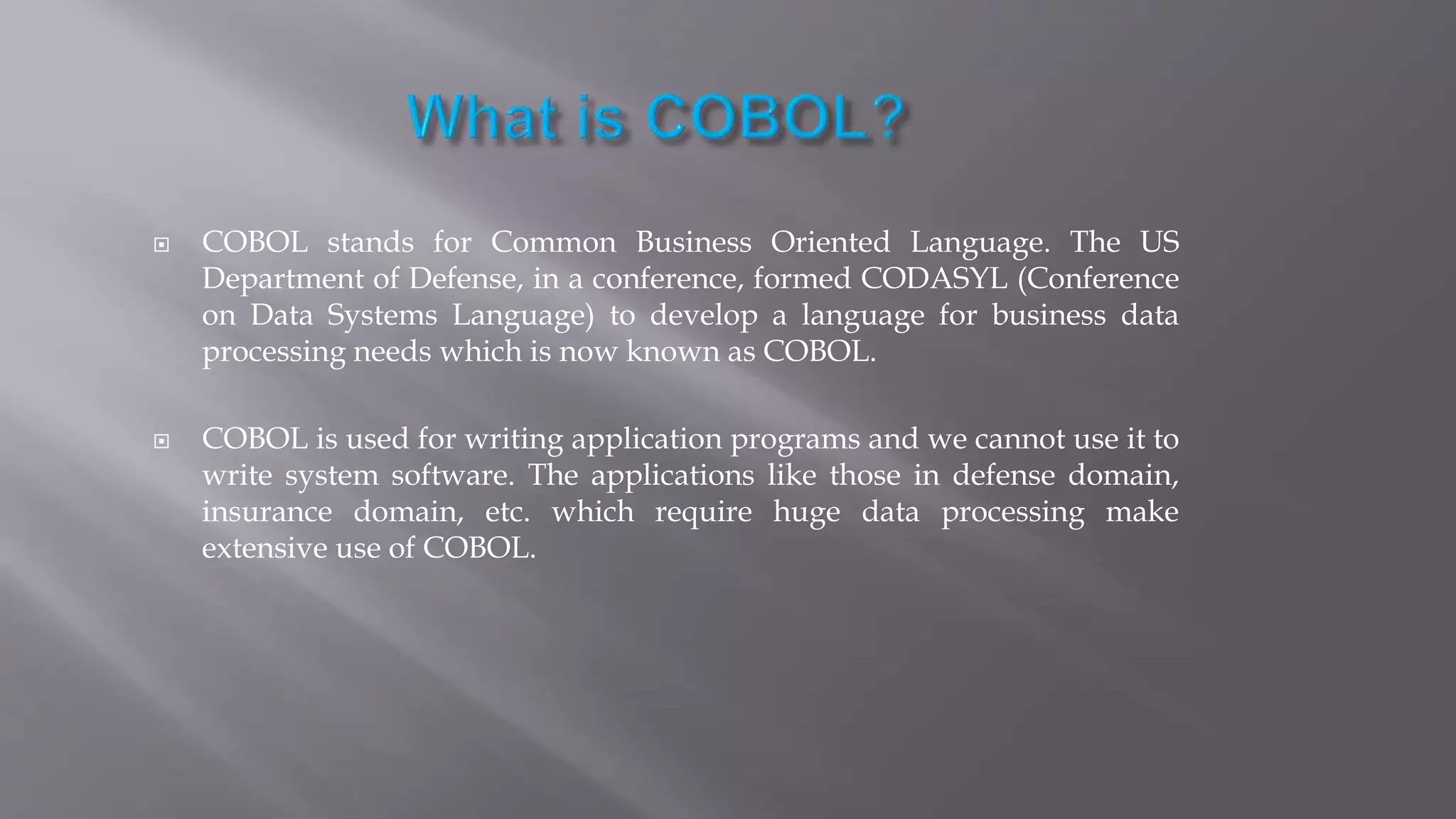 What is COBOL?

COBOL stands for Common Business Oriented Language. The US Department of Defense, in a conference, formed CODASYL (Conference on Data Systems Language) to develop a language for business data processing needs which is now known as COBOL.

COBOL is used for writing application programs and we cannot use it to write system software. The applications like those in defense domain, insurance domain, etc. which require huge data processing make extensive use of COBOL.